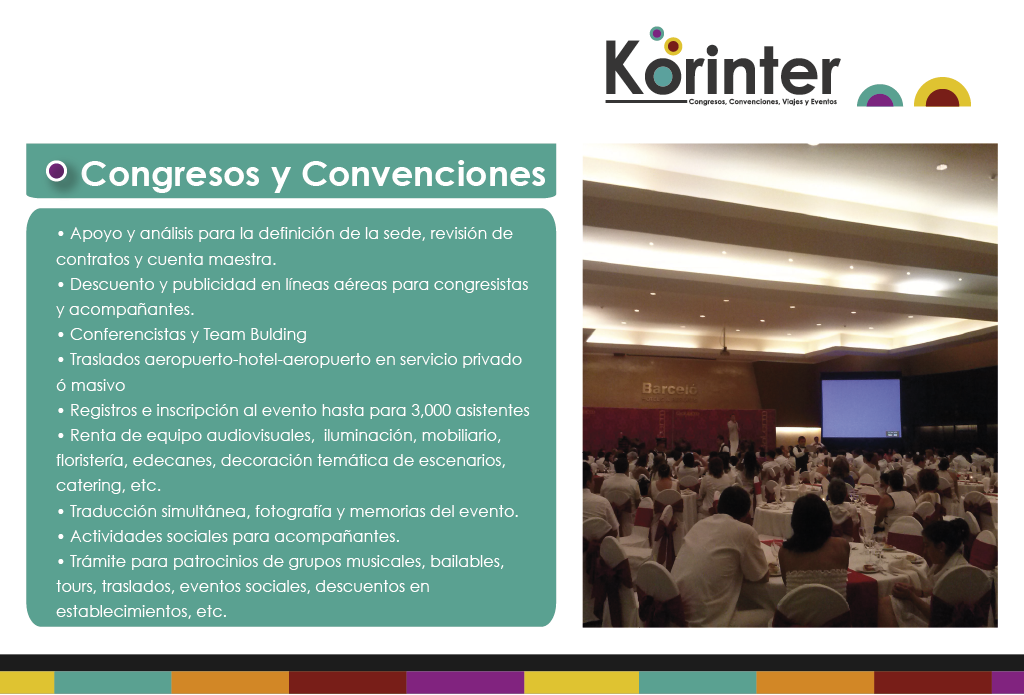 Korinter
Congresos, Convenciones, Viajes y Eventos

Congresos y Convenciones

• Apoyo y análisis para la definición de la sede, revisión de contratos y cuenta maestra.
• Descuento y publicidad en líneas aéreas para congresistas y acompañantes.
• Conferencistas y Team Bulding
• Traslados aeropuerto-hotel-aeropuerto en servicio privado ó masivo
• Registros e inscripción al evento hasta para 3,000 asistentes
• Renta de equipo audiovisuales, iluminación, mobiliario, floristería, edecanes, decoración temática de escenarios, catering, etc.
• Traducción simultánea, fotografía y memorias del evento.
• Actividades sociales para acompañantes.
• Trámite para patrocinios de grupos musicales, bailables, tours, traslados, eventos sociales, descuentos en establecimientos, etc.

Barceló